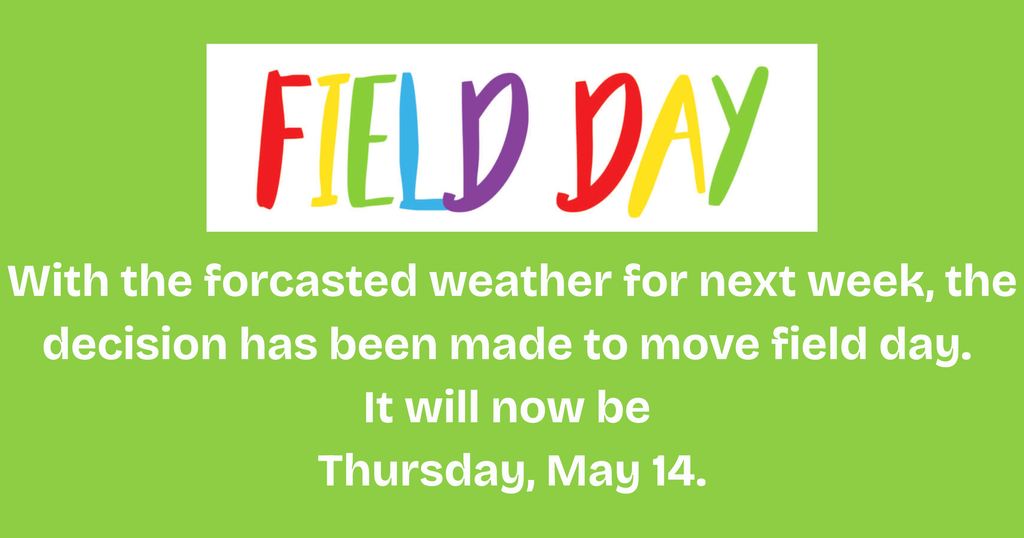 FIELD DAY

With the forcasted weather for next week, the decision has been made to move field day.
It will now be
Thursday, May 14.